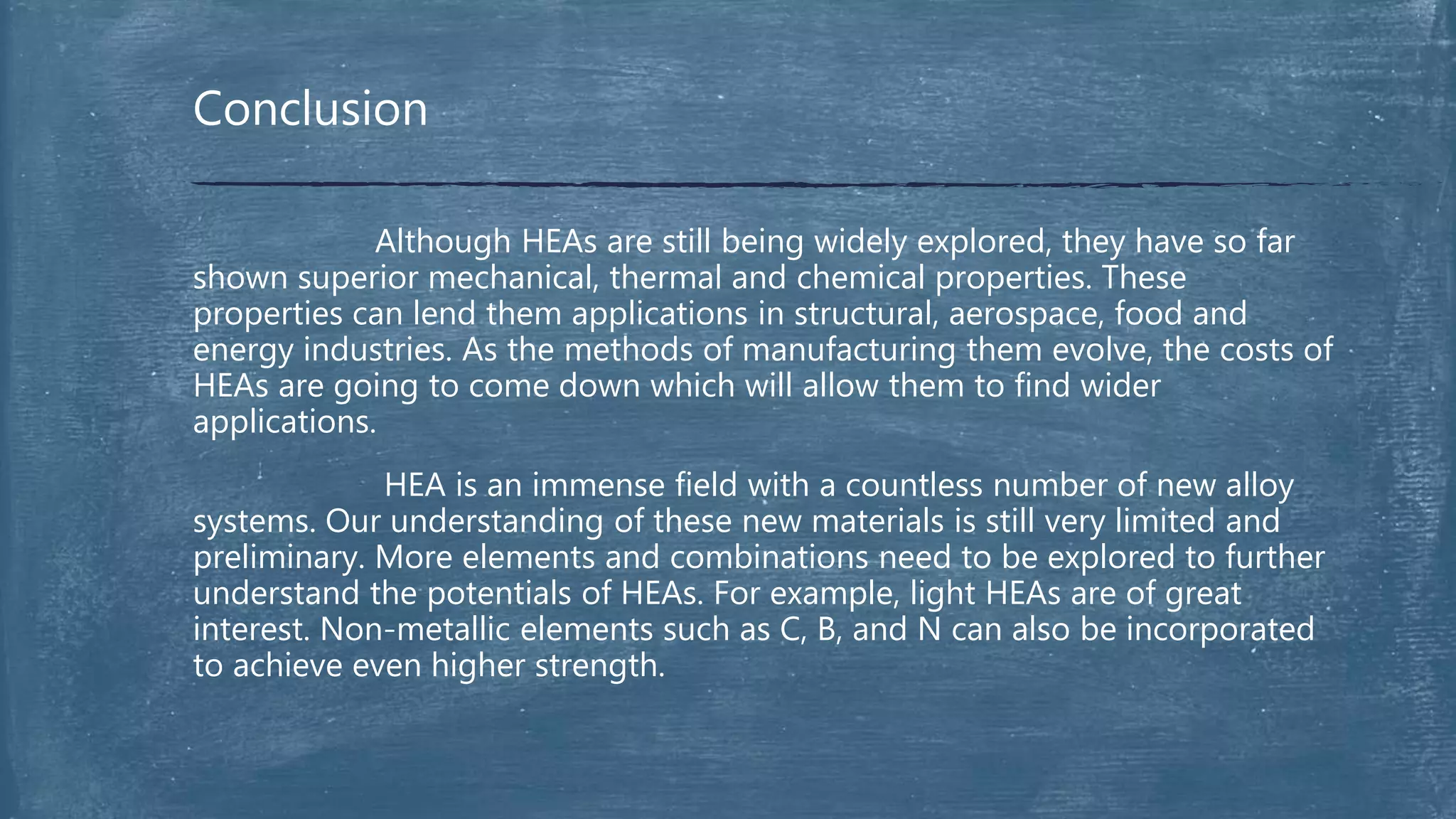 Conclusion

Although HEAs are still being widely explored, they have so far shown superior mechanical, thermal and chemical properties. These properties can lend them applications in structural, aerospace, food and energy industries. As the methods of manufacturing them evolve, the costs of HEAs are going to come down which will allow them to find wider applications.

HEA is an immense field with a countless number of new alloy systems. Our understanding of these new materials is still very limited and preliminary. More elements and combinations need to be explored to further understand the potentials of HEAs. For example, light HEAs are of great interest. Non-metallic elements such as C, B, and N can also be incorporated to achieve even higher strength.